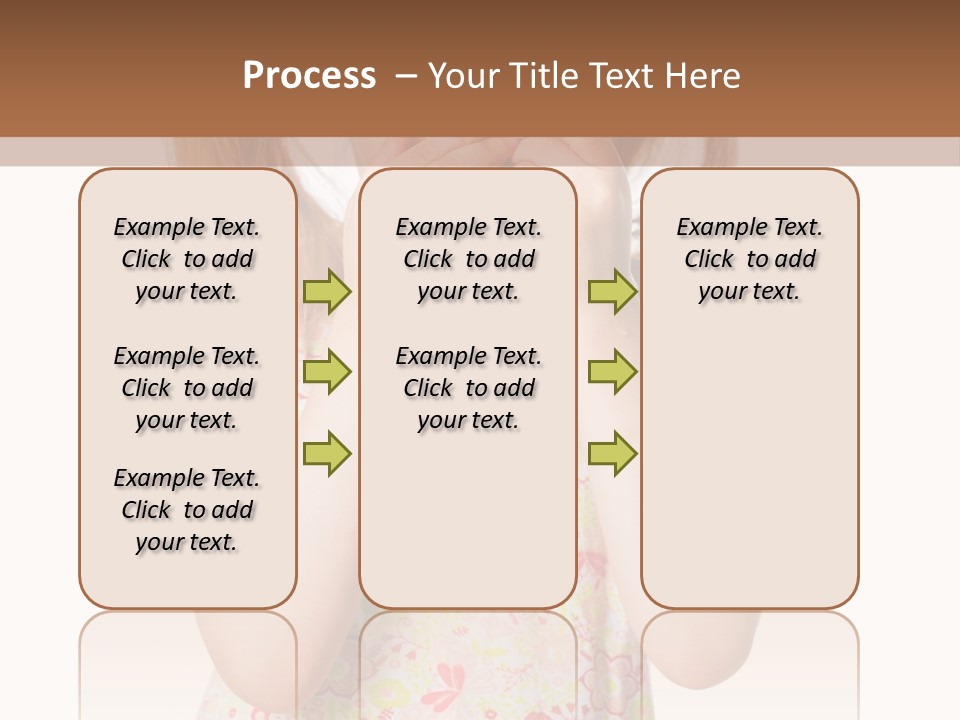 Process – Your Title Text Here

Example Text. Click to add your text.

Example Text. Click to add your text.

Example Text. Click to add your text.

Example Text. Click to add your text.

Example Text. Click to add your text.

Example Text. Click to add your text.